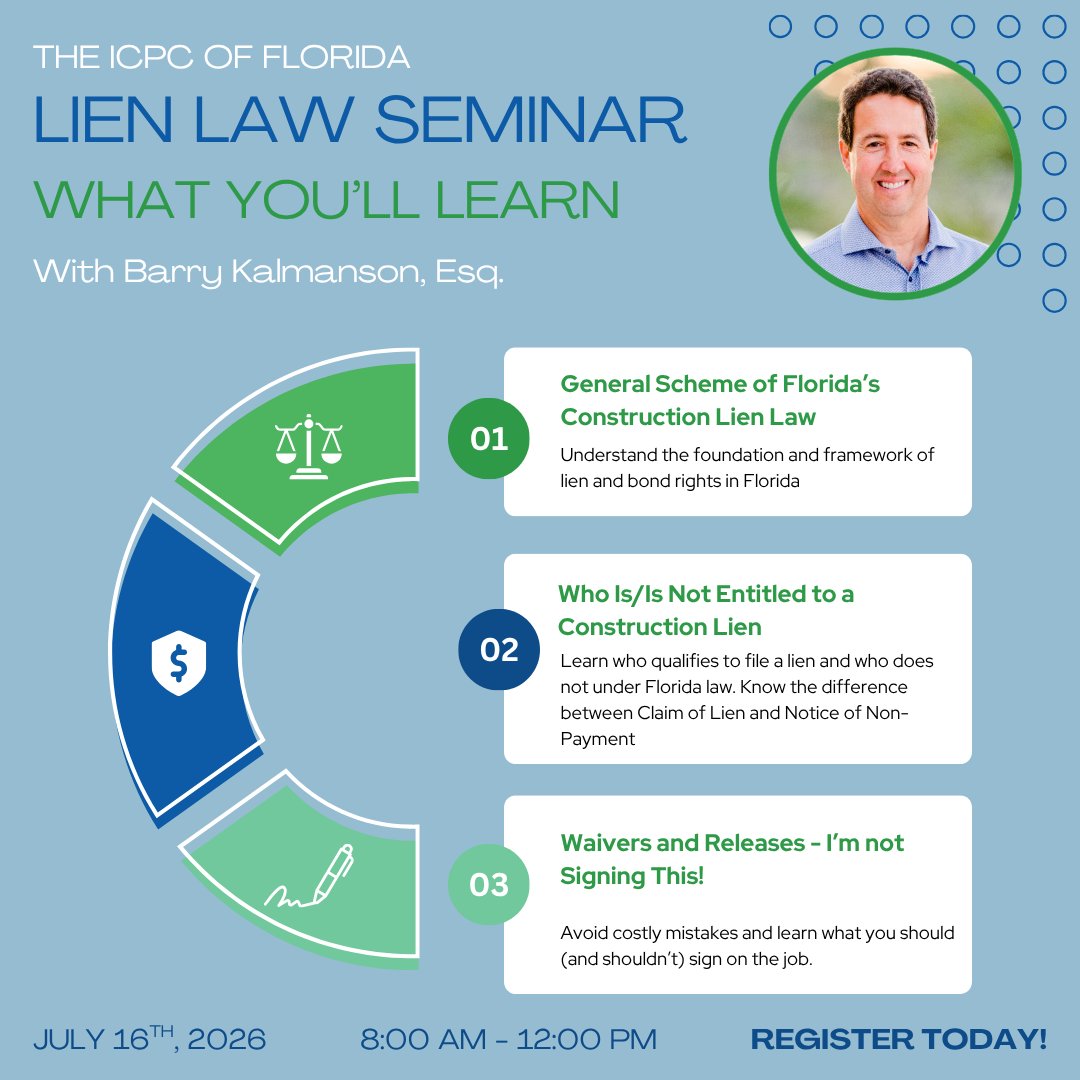 THE ICPC OF FLORIDA
LIEN LAW SEMINAR
WHAT YOU'LL LEARN
With Barry Kalmanson, Esq.

01
General Scheme of Florida's Construction Lien Law
Understand the foundation and framework of lien and bond rights in Florida

02
Who Is/Is Not Entitled to a Construction Lien
Learn who qualifies to file a lien and who does not under Florida law. Know the difference between Claim of Lien and Notice of Non-Payment

03
Waivers and Releases - I'm not Signing This!
Avoid costly mistakes and learn what you should (and shouldn't) sign on the job.

JULY 16$^{TH}$, 2026
8:00 AM - 12:00 PM
REGISTER TODAY!